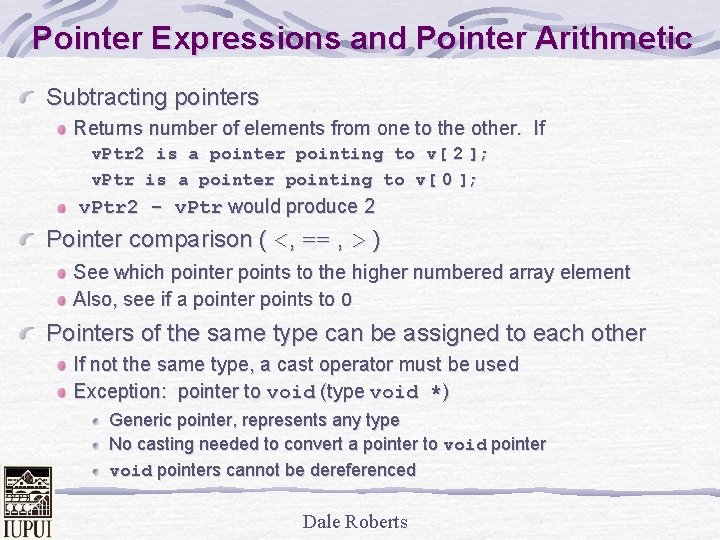 Pointer Expressions and Pointer Arithmetic

Subtracting pointers

Returns number of elements from one to the other. If

vPtr2 is a pointer pointing to v[ 2 ];

vPtr is a pointer pointing to v[ 0 ];

vPtr2 - vPtr would produce 2

Pointer comparison ( <, == , > )

See which pointer points to the higher numbered array element

Also, see if a pointer points to 0

Pointers of the same type can be assigned to each other

If not the same type, a cast operator must be used

Exception: pointer to void (type void *)

Generic pointer, represents any type

No casting needed to convert a pointer to void pointer

void pointers cannot be dereferenced

IUPUI

Dale Roberts